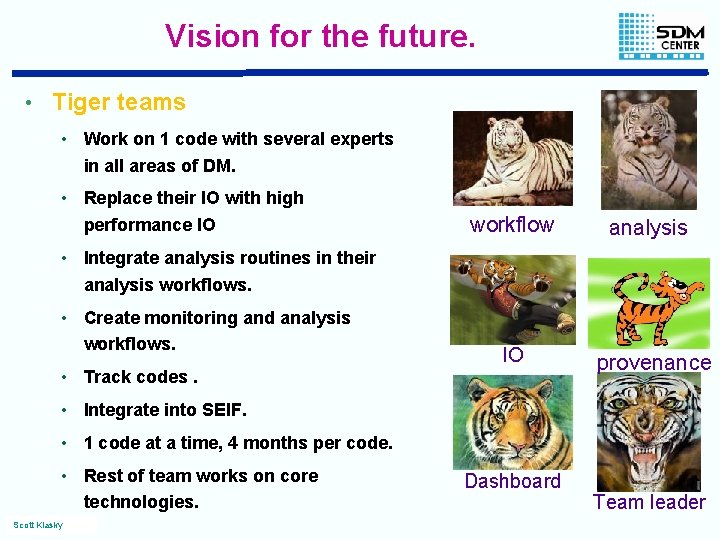 Vision for the future.

SDM CENTER

• Tiger teams
  • Work on 1 code with several experts in all areas of DM.
  • Replace their IO with high performance IO
  • Integrate analysis routines in their analysis workflows.
  • Create monitoring and analysis workflows.
  • Track codes .
  • Integrate into SEIF.
  • 1 code at a time, 4 months per code.
  • Rest of team works on core technologies.

workflow

analysis

IO

provenance

Dashboard

Team leader

Scott Klasky